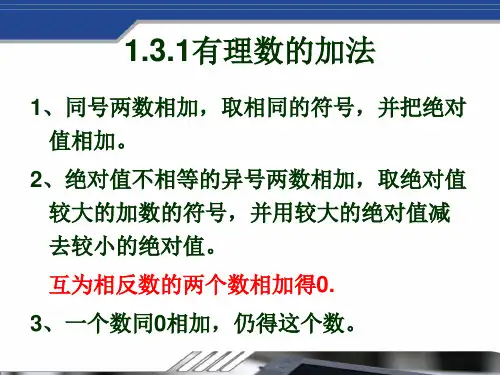 1.3.1有理数的加法

1、同号两数相加，取相同的符号，并把绝对值相加。

2、绝对值不相等的异号两数相加，取绝对值较大的加数的符号，并用较大的绝对值减去较小的绝对值。

互为相反数的两个数相加得0.

3、一个数同0相加，仍得这个数。